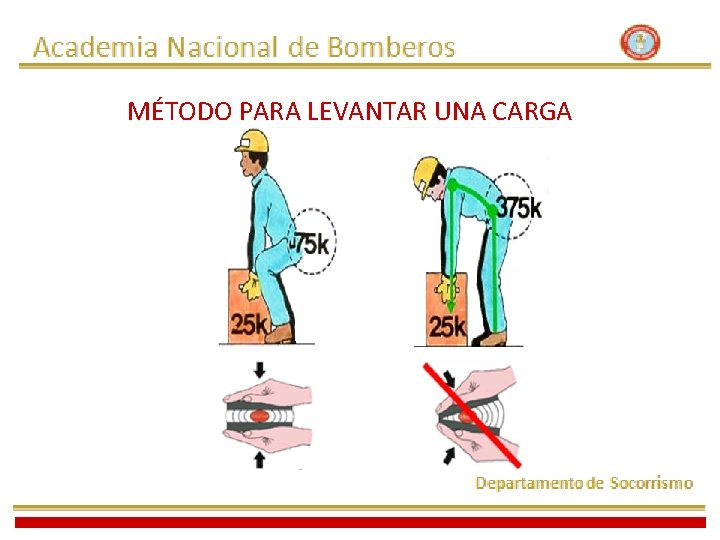 Academia Nacional de Bomberos

MÉTODO PARA LEVANTAR UNA CARGA

75k

25k

375k

25k

Departamento de Socorrismo